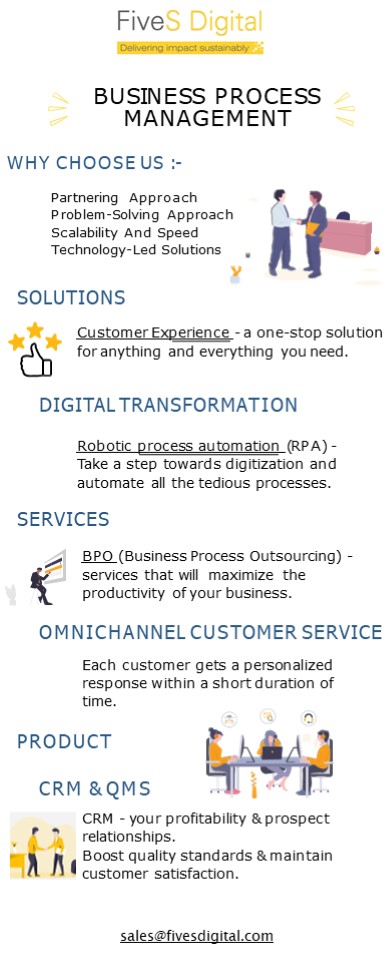 FiveS Digital
Delivering impact sustainably

BUSINESS PROCESS MANAGEMENT

WHY CHOOSE US :-

Partnering Approach
Problem-Solving Approach
Scalability And Speed
Technology-Led Solutions

SOLUTIONS

Customer Experience - a one-stop solution for anything and everything you need.

DIGITAL TRANSFORMATION

Robotic process automation (RPA) - Take a step towards digitization and automate all the tedious processes.

SERVICES

BPO (Business Process Outsourcing) - services that will maximize the productivity of your business.

OMNICHANNEL CUSTOMER SERVICE

Each customer gets a personalized response within a short duration of time.

PRODUCT

CRM & QMS

CRM - your profitability & prospect relationships.
Boost quality standards & maintain customer satisfaction.

sales@fivesdigital.com